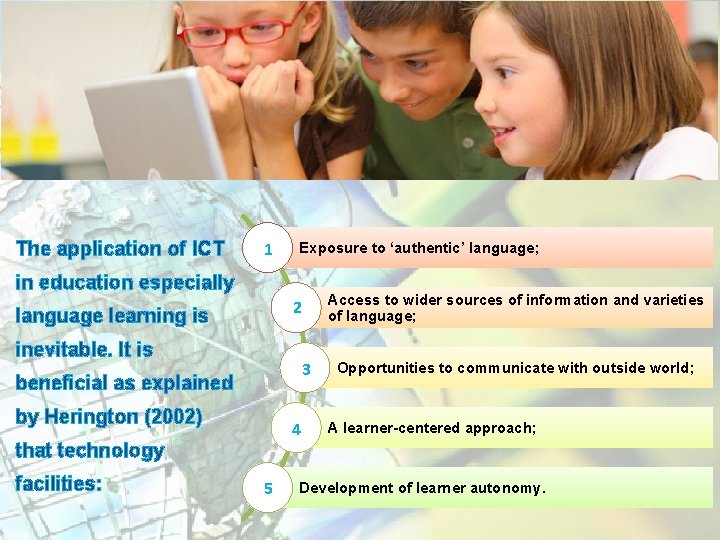 The application of ICT in education especially language learning is inevitable. It is beneficial as explained by Herington (2002) that technology facilities:

1 Exposure to ‘authentic’ language;

2 Access to wider sources of information and varieties of language;

3 Opportunities to communicate with outside world;

4 A learner-centered approach;

5 Development of learner autonomy.